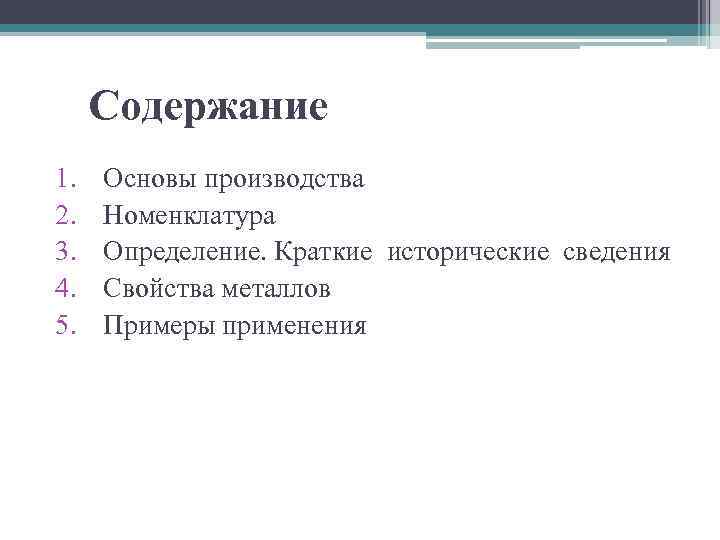 Содержание

1. Основы производства
2. Номенклатура
3. Определение. Краткие исторические сведения
4. Свойства металлов
5. Примеры применения